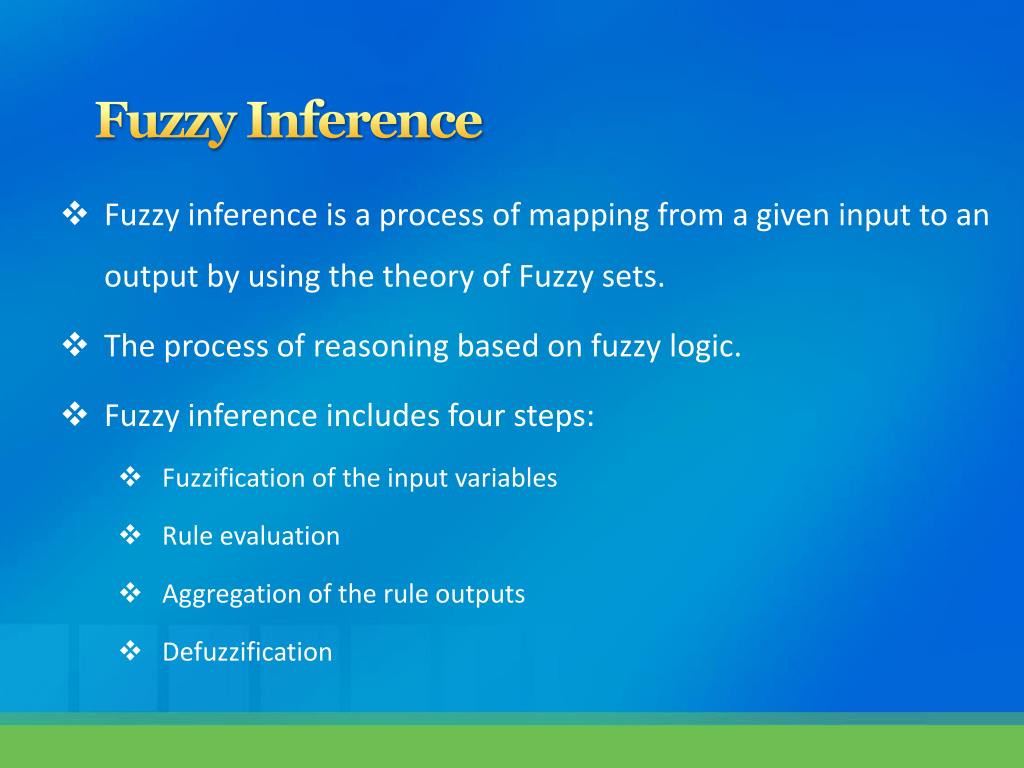 Fuzzy Inference

❖ Fuzzy inference is a process of mapping from a given input to an output by using the theory of Fuzzy sets.

❖ The process of reasoning based on fuzzy logic.

❖ Fuzzy inference includes four steps:

❖ Fuzzification of the input variables

❖ Rule evaluation

❖ Aggregation of the rule outputs

❖ Defuzzification